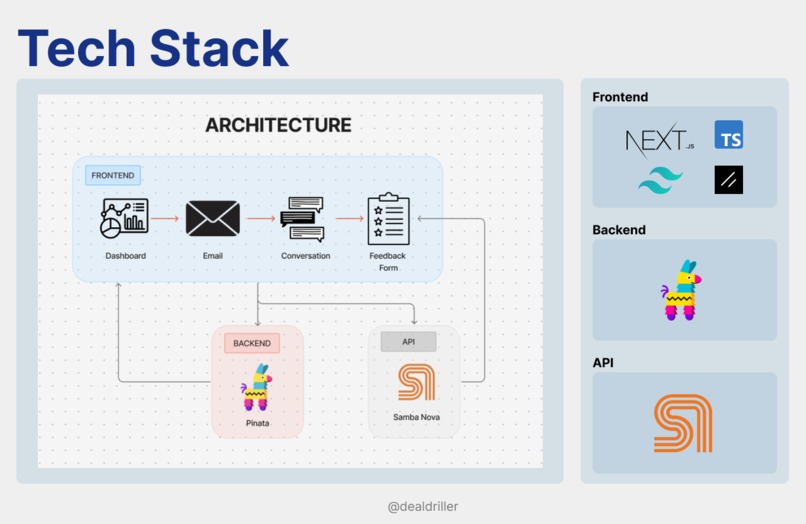 Tech Stack

ARCHITECTURE

FRONTEND

Dashboard

Email

Conversation

Feedback Form

BACKEND

Pinata

API

Samba Nova

Frontend

NEXT.JS

TS

Backend

API

@dealdriller